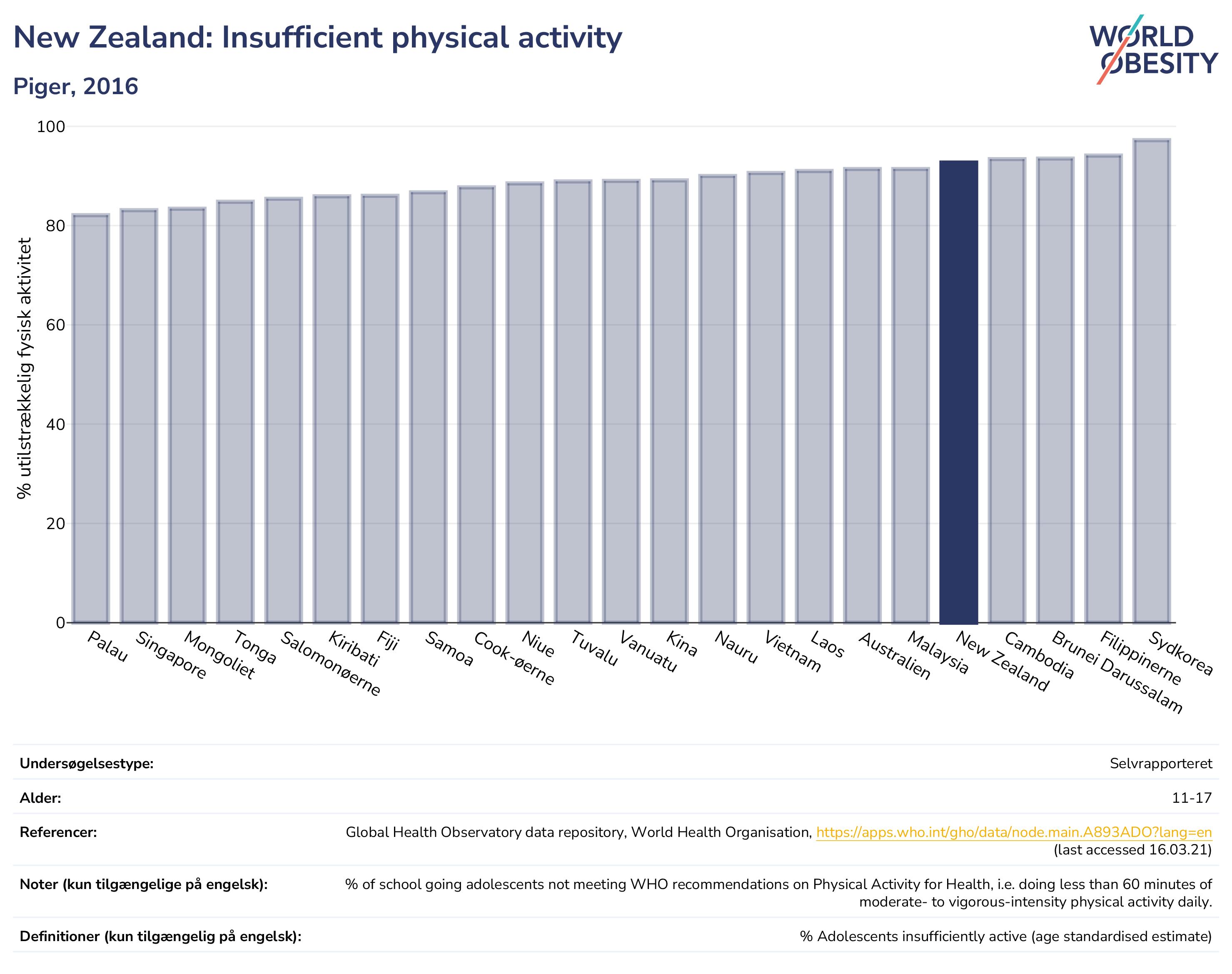 New Zealand: Insufficient physical activity

Piger, 2016

WORLD OBESITY

% utilstrækkelig fysisk aktivitet

100
80
60
40
20
0

Palau
Singapore
Mongoliet
Tonga
Salomonøerne
Kiribati
Fiji
Samoa
Cook-øerne
Niue
Tuvalu
Vanuatu
Kina
Nauru
Vietnam
Laos
Australien
Malaysia
New Zealand
Cambodia
Brunei Darussalam
Filippinerne
Sydkorea

| | |
|---|---|
| Undersøgelsestype: | Selvrapporteret |
| Alder: | 11-17 |
| Referencer: | Global Health Observatory data repository, World Health Organisation, https://apps.who.int/gho/data/node.main.A893ADO?lang=en (last accessed 16.03.21) |
| Noter (kun tilgængelige på engelsk): | % of school going adolescents not meeting WHO recommendations on Physical Activity for Health, i.e. doing less than 60 minutes of moderate- to vigorous-intensity physical activity daily. |
| Definitioner (kun tilgængelig på engelsk): | % Adolescents insufficiently active (age standardised estimate) |